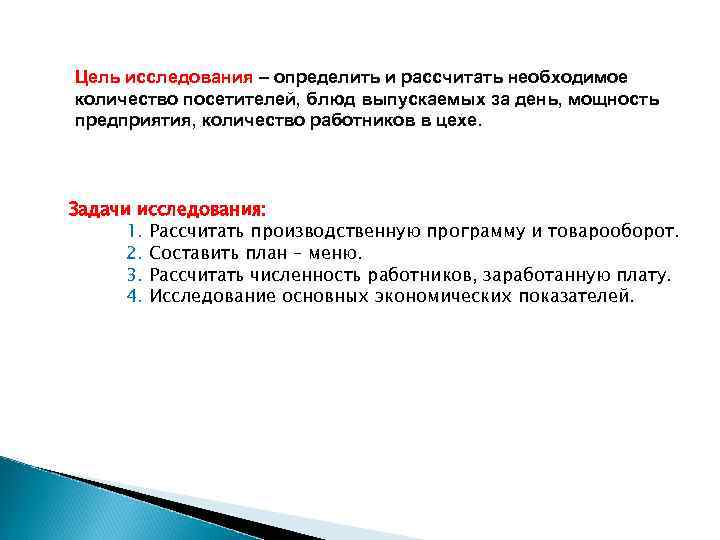 Цель исследования – определить и рассчитать необходимое количество посетителей, блюд выпускаемых за день, мощность предприятия, количество работников в цехе.

Задачи исследования:
1. Рассчитать производственную программу и товарооборот.
2. Составить план – меню.
3. Рассчитать численность работников, заработанную плату.
4. Исследование основных экономических показателей.